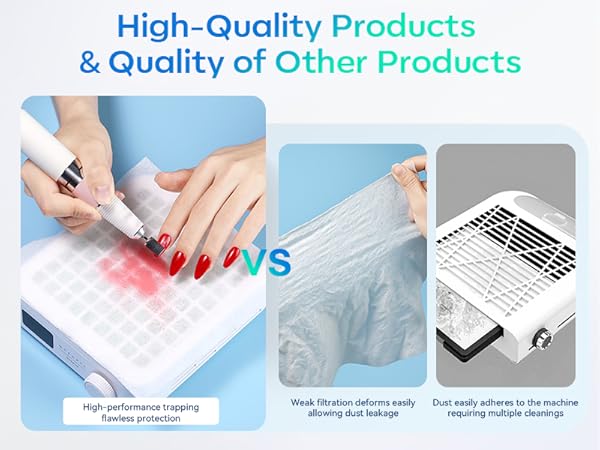 High-Quality Products
& Quality of Other Products

VS

High-performance trapping flawless protection

Weak filtration deforms easily allowing dust leakage

Dust easily adheres to the machine requiring multiple cleanings